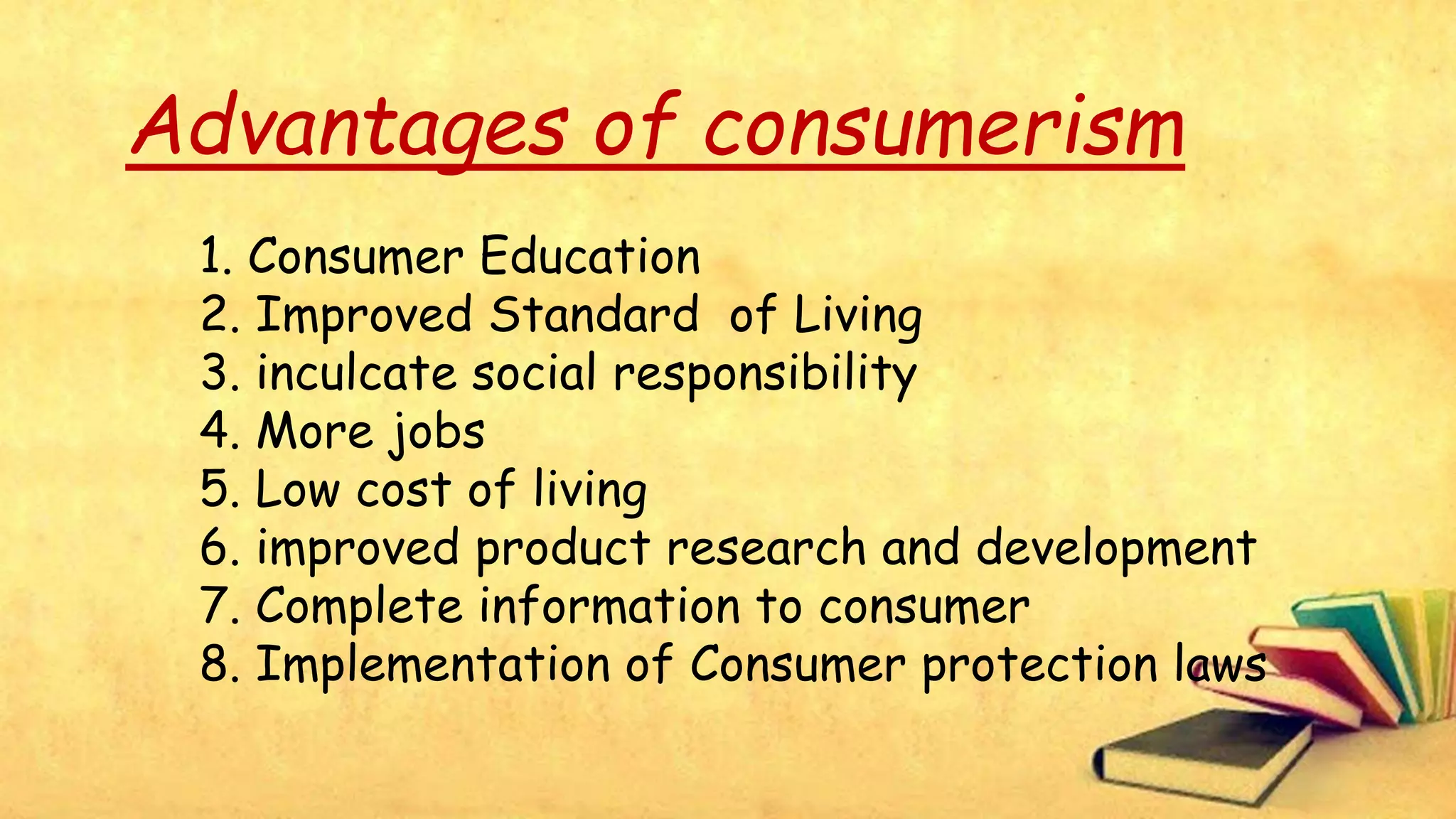 Advantages of consumerism

1. Consumer Education
2. Improved Standard of Living
3. inculcate social responsibility
4. More jobs
5. Low cost of living
6. improved product research and development
7. Complete information to consumer
8. Implementation of Consumer protection laws